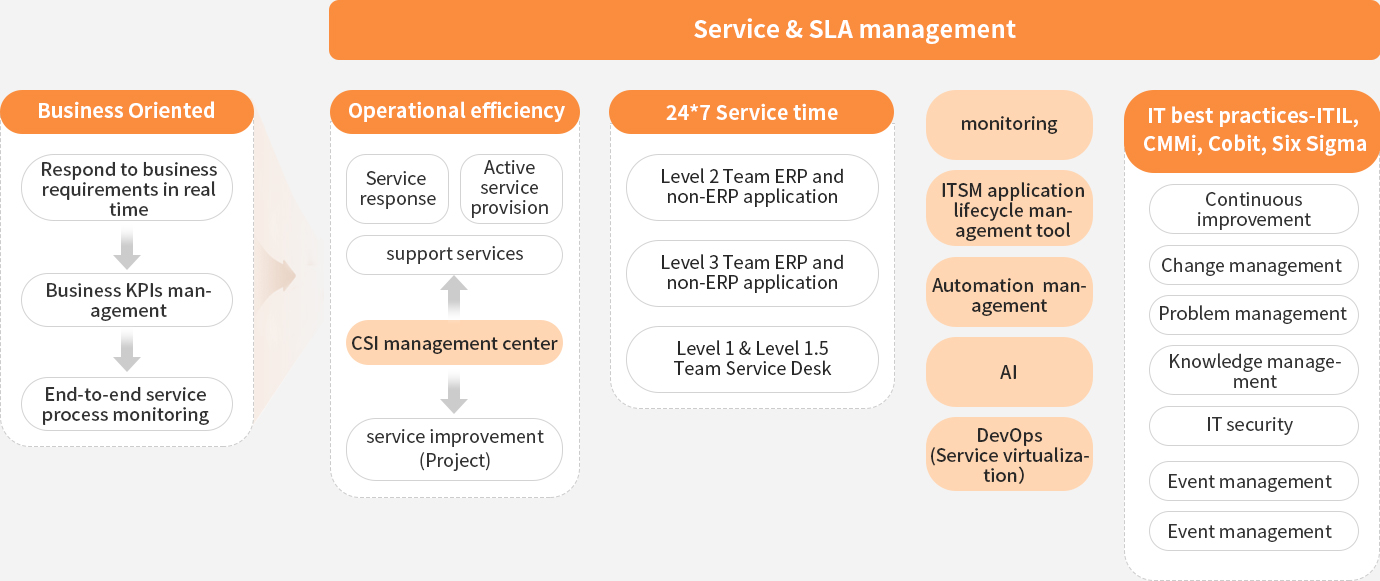 Service & SLA management

Business Oriented

Respond to business requirements in real time

Business KPIs management

End-to-end service process monitoring

Operational efficiency

Service response

Active service provision

support services

CSI management center

service improvement (Project)

24*7 Service time

Level 2 Team ERP and non-ERP application

Level 3 Team ERP and non-ERP application

Level 1 & Level 1.5 Team Service Desk

monitoring

ITSM application lifecycle management tool

Automation management

AI

DevOps (Service virtualization)

IT best practices-ITIL, CMMi, Cobit, Six Sigma

Continuous improvement

Change management

Problem management

Knowledge management

IT security

Event management

Event management